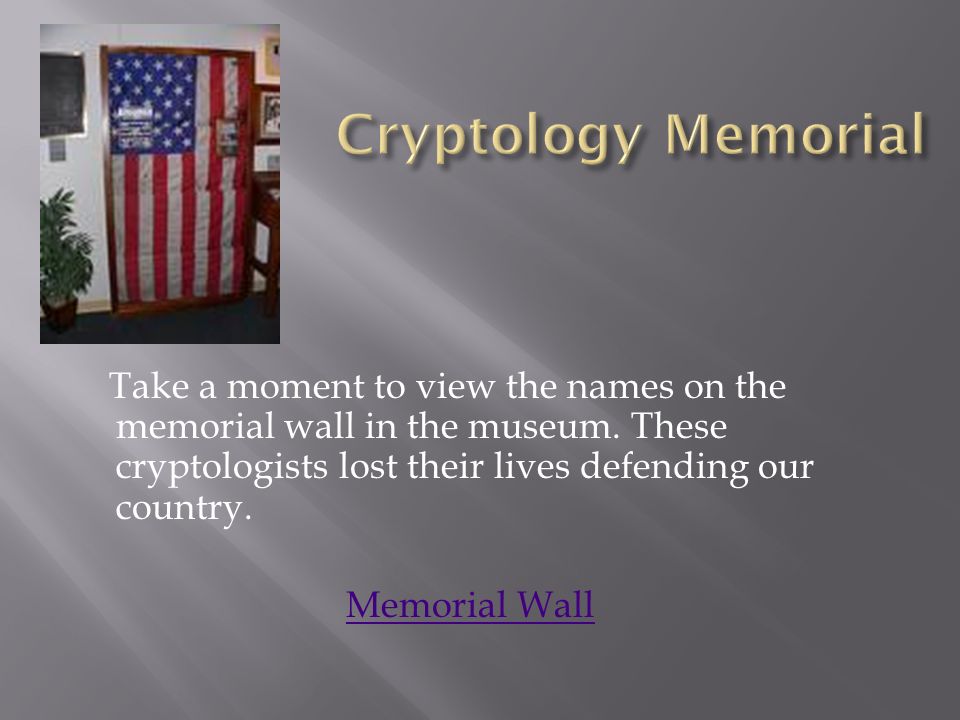 Cryptology Memorial

Take a moment to view the names on the memorial wall in the museum. These cryptologists lost their lives defending our country.

Memorial Wall